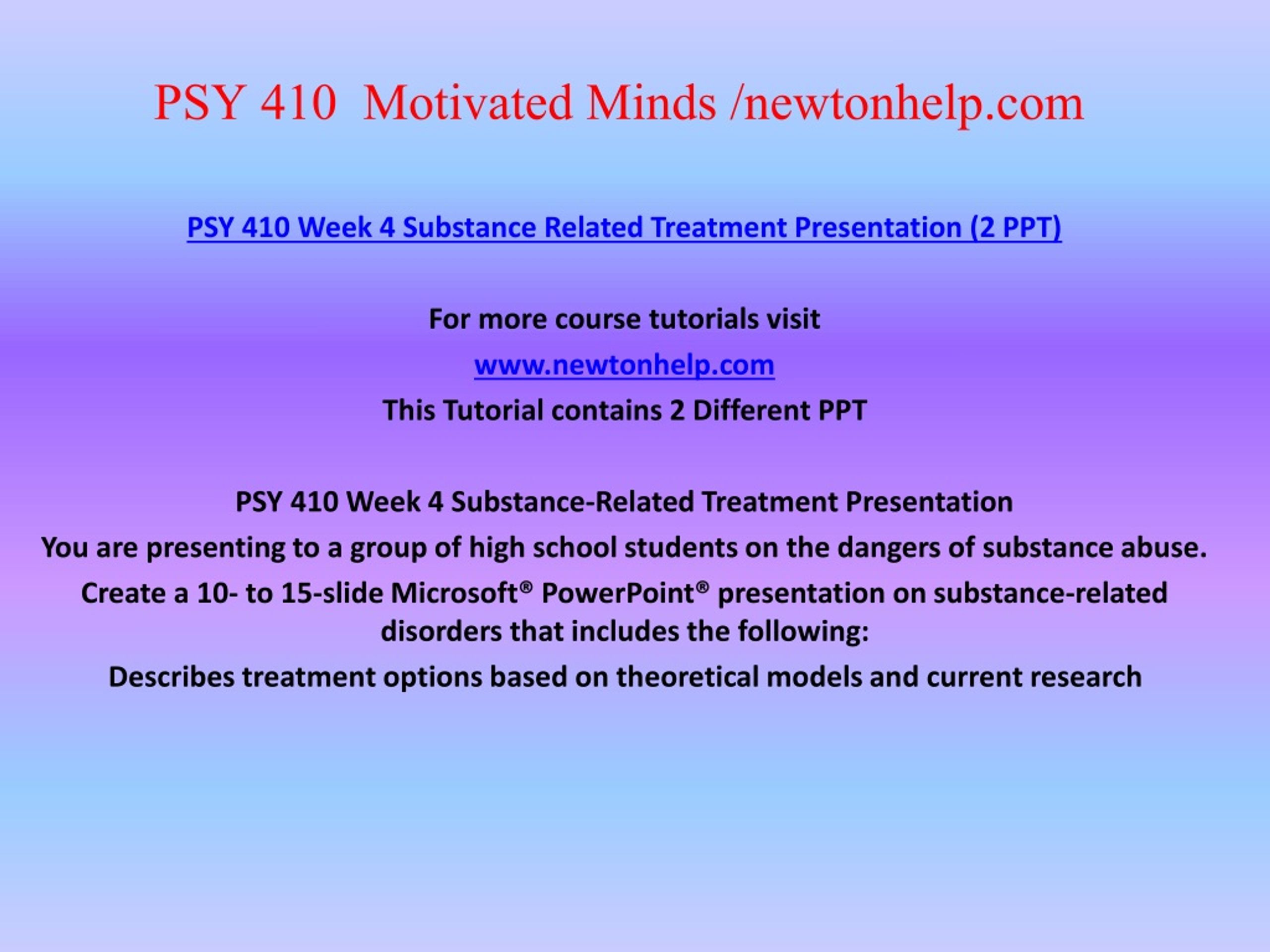 PSY 410 Motivated Minds /newtonhelp.com

PSY 410 Week 4 Substance Related Treatment Presentation (2 PPT)

For more course tutorials visit

www.newtonhelp.com

This Tutorial contains 2 Different PPT

PSY 410 Week 4 Substance-Related Treatment Presentation

You are presenting to a group of high school students on the dangers of substance abuse.

Create a 10- to 15-slide Microsoft® PowerPoint® presentation on substance-related disorders that includes the following:

Describes treatment options based on theoretical models and current research